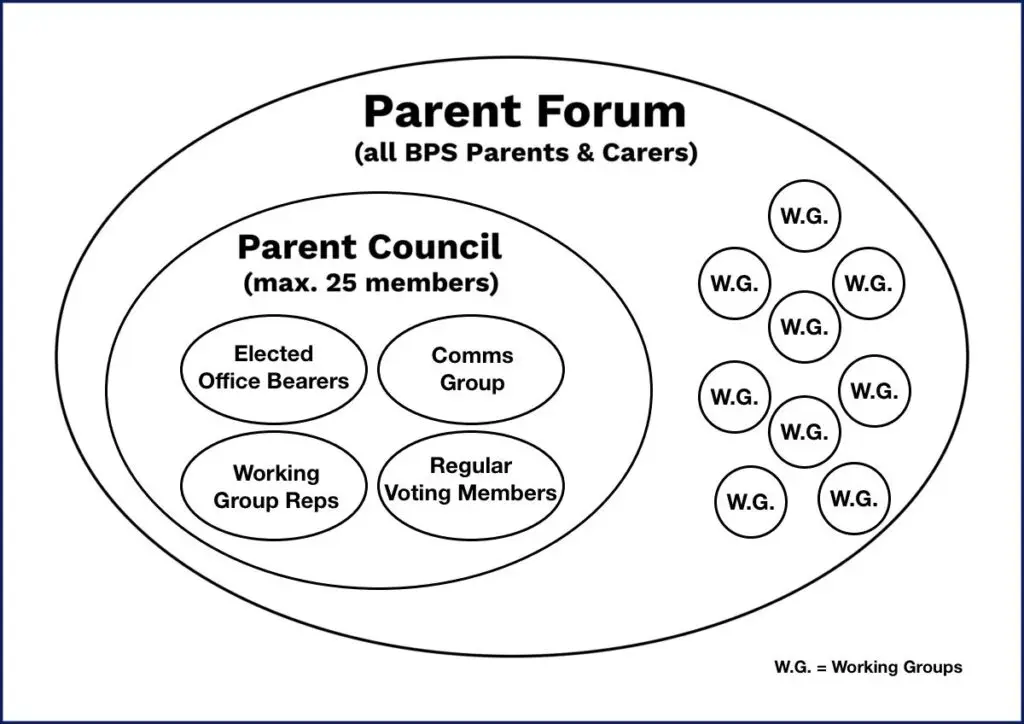 Parent Forum
(all BPS Parents & Carers)

Parent Council
(max. 25 members)

Elected Office Bearers

Comms Group

Working Group Reps

Regular Voting Members

W.G.

W.G.

W.G.

W.G.

W.G.

W.G.

W.G.

W.G.

W.G.

W.G. = Working Groups